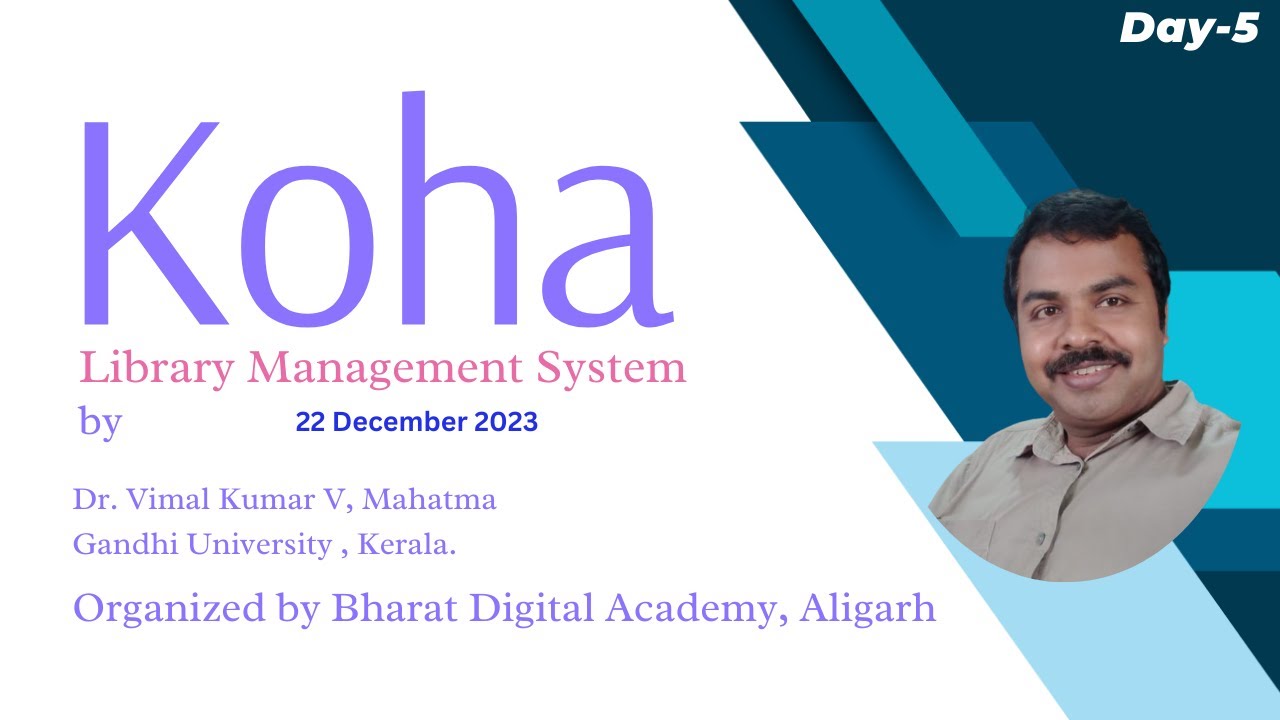 Day-5

Koha

Library Management System

by 22 December 2023

Dr. Vimal Kumar V, Mahatma Gandhi University , Kerala.

Organized by Bharat Digital Academy, Aligarh